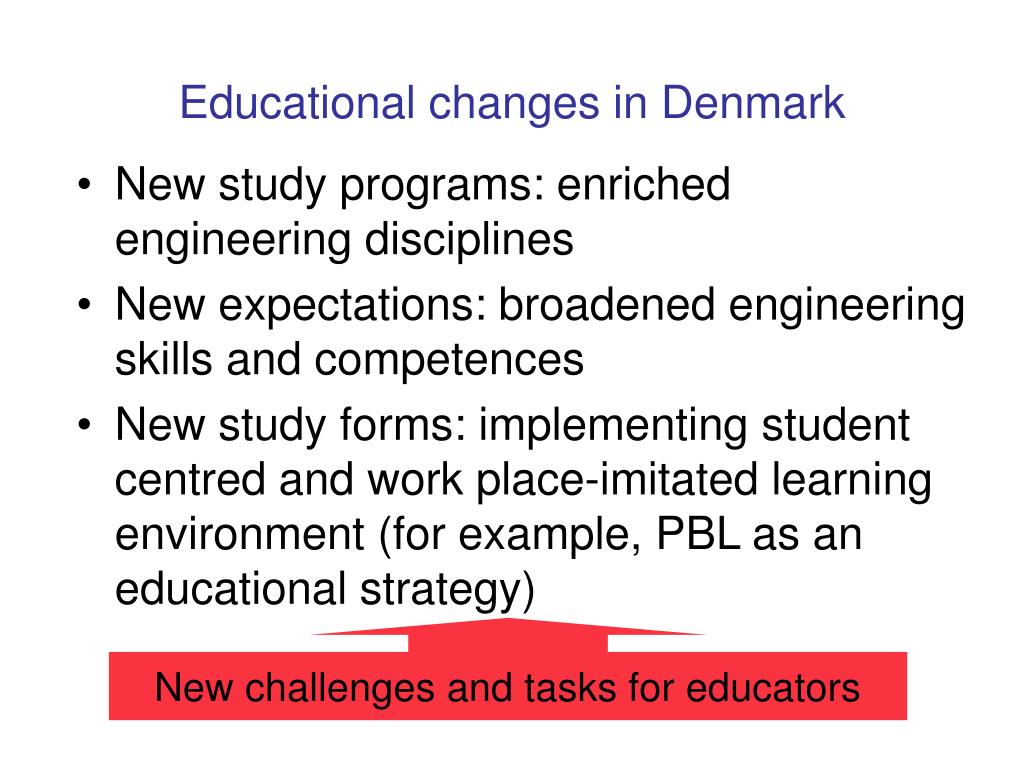 Educational changes in Denmark

• New study programs: enriched engineering disciplines
• New expectations: broadened engineering skills and competences
• New study forms: implementing student centred and work place-imitated learning environment (for example, PBL as an educational strategy)

New challenges and tasks for educators